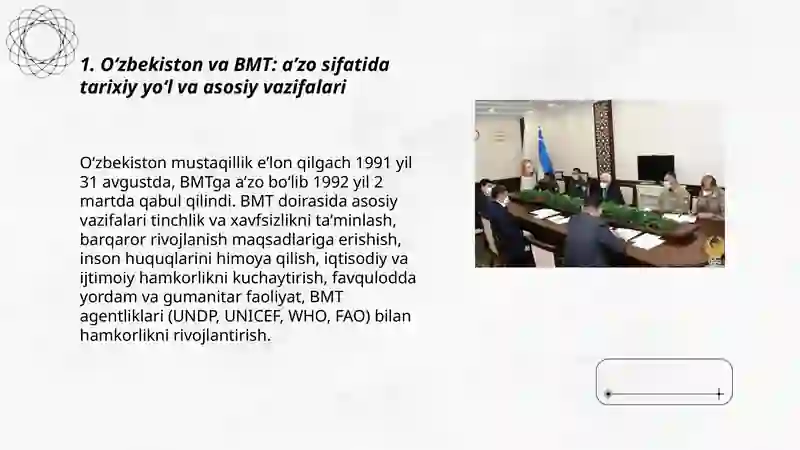 1. O‘zbekiston va BMT: a’zo sifatida tarixiy yo‘l va asosiy vazifalari

O‘zbekiston mustaqillik e’lon qilgach 1991 yil 31 avgustda, BMTga a’zo bo‘lib 1992 yil 2 martda qabul qilindi. BMT doirasida asosiy vazifalari tinchlik va xavfsizlikni ta’minlash, barqaror rivojlanish maqsadlariga erishish, inson huquqlarini himoya qilish, iqtisodiy va ijtimoiy hamkorlikni kuchaytirish, favqulodda yordam va gumanitar faoliyat, BMT agentliklari (UNDP, UNICEF, WHO, FAO) bilan hamkorlikni rivojlantirish.